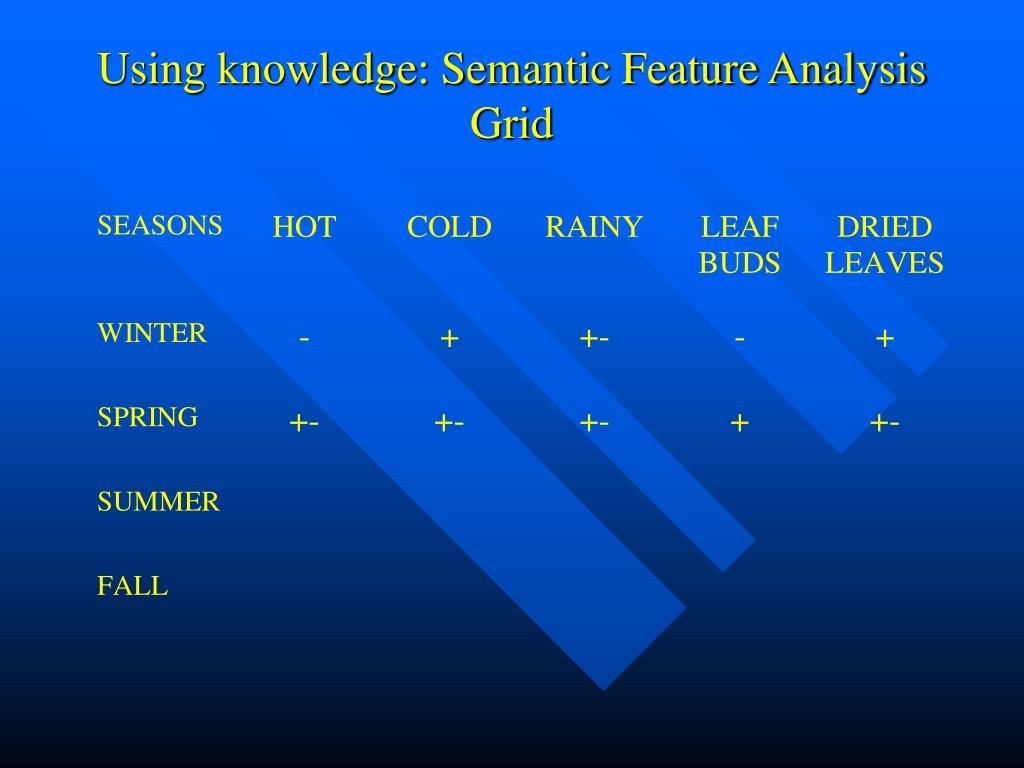 Using knowledge: Semantic Feature Analysis Grid

| SEASONS | HOT | COLD | RAINY | LEAF BUDS | DRIED LEAVES |
|---|---|---|---|---|---|
| WINTER | - | + | +- | - | + |
| SPRING | +- | +- | +- | + | +- |
| SUMMER | | | | | |
| FALL | | | | | |